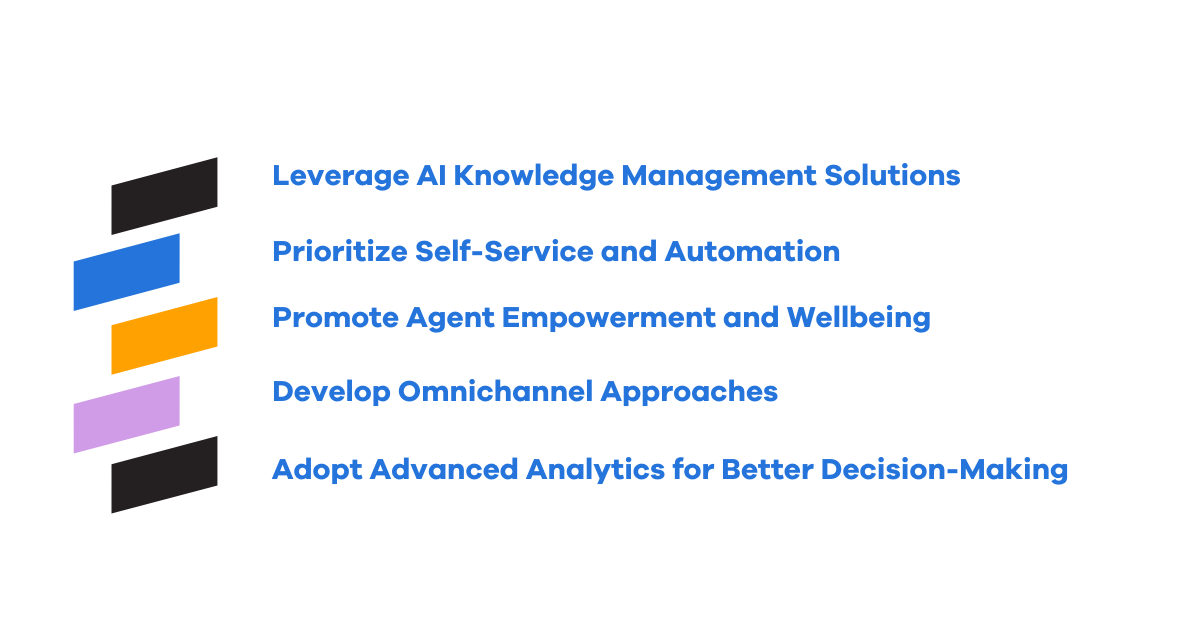 Leverage AI Knowledge Management Solutions

Prioritize Self-Service and Automation

Promote Agent Empowerment and Wellbeing

Develop Omnichannel Approaches

Adopt Advanced Analytics for Better Decision-Making